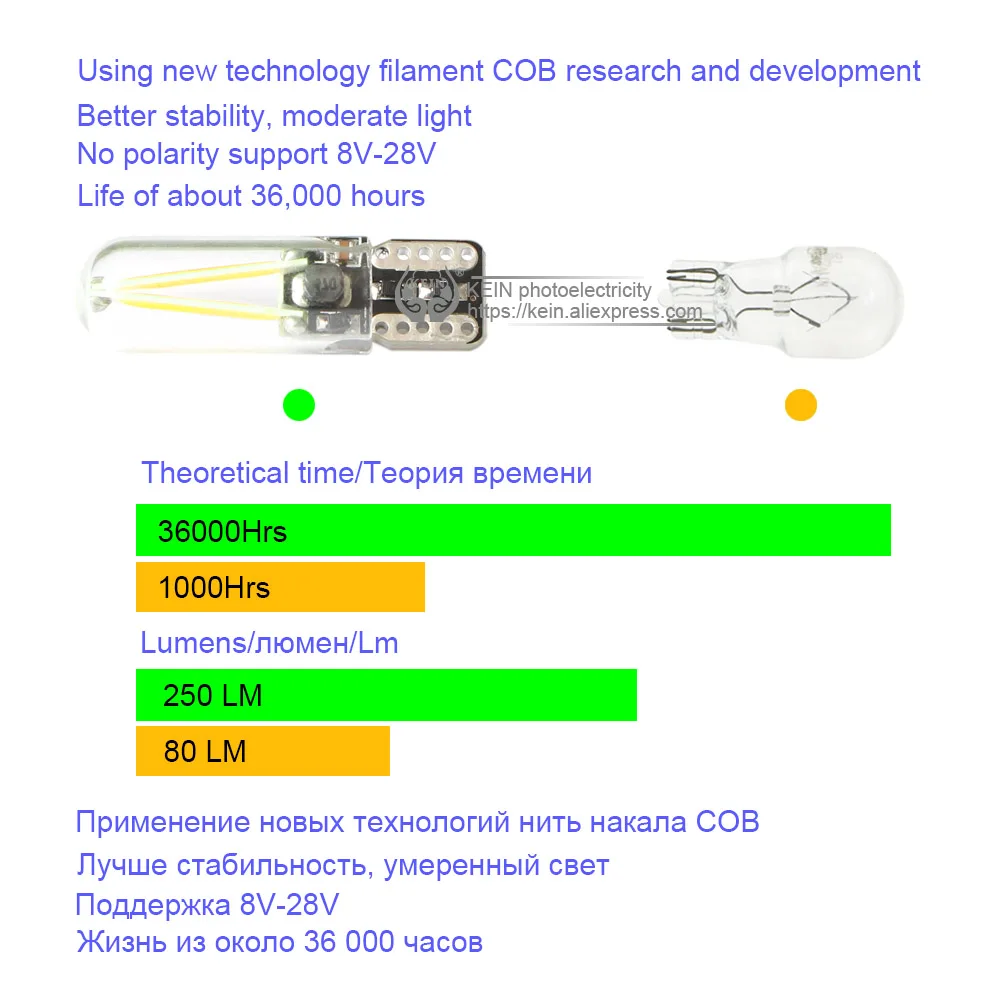 Using new technology filament COB research and development
Better stability, moderate light
No polarity support 8V-28V
Life of about 36,000 hours

KEIN photoelectricity
https://kein.aliexpress.com

Theoretical time/Теория времени

36000Hrs

1000Hrs

Lumens/люмен/Lm

250 LM

80 LM

Применение новых технологий нить накала COB
Лучше стабильность, умеренный свет
Поддержка 8V-28V
Жизнь из около 36 000 часов